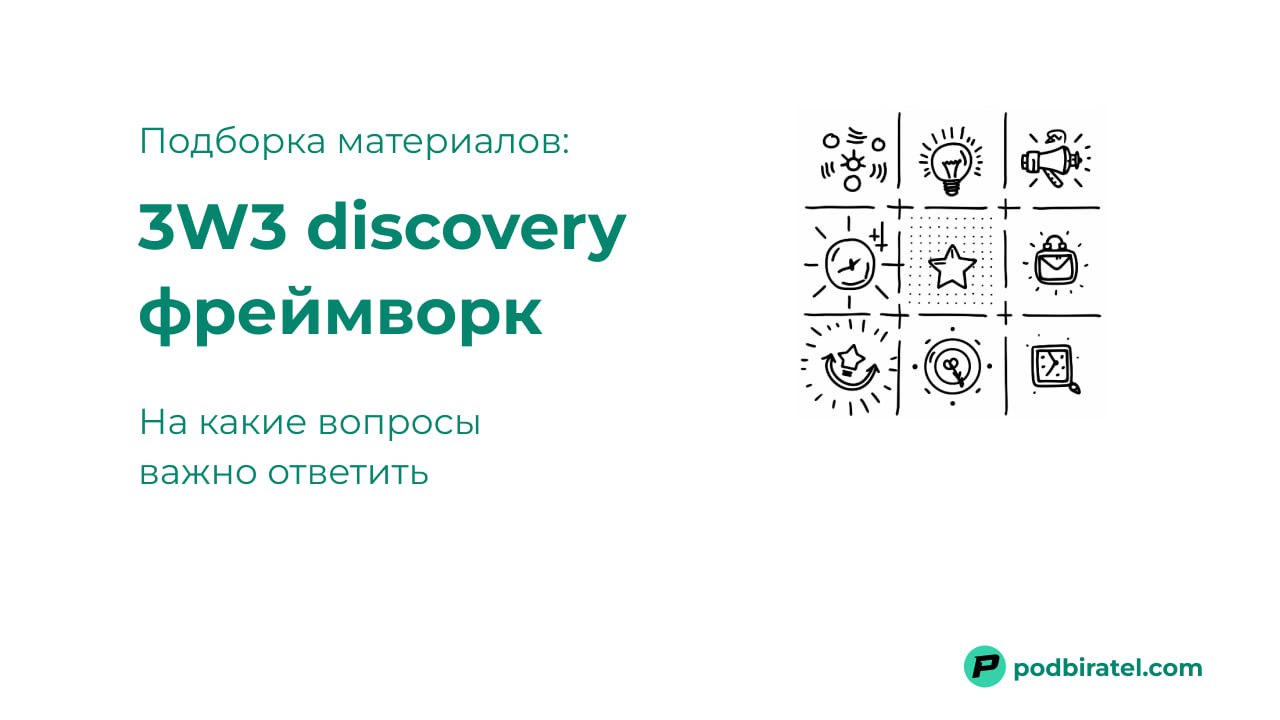 Подборка материалов:

3W3 discovery фреймворк

На какие вопросы важно ответить

P podbiratel.com